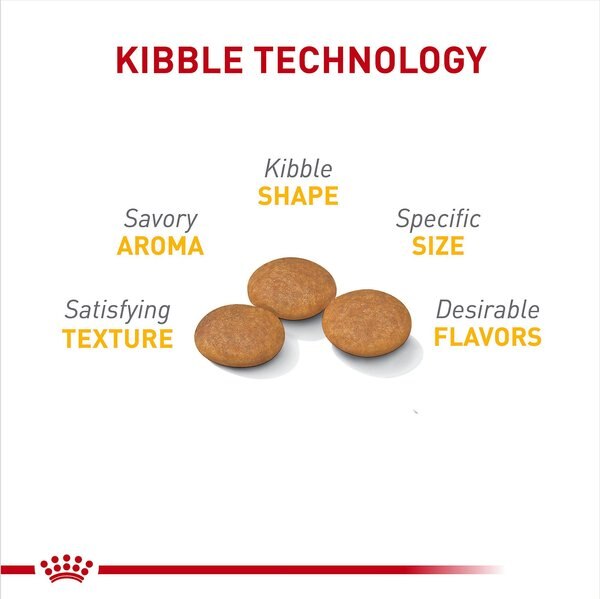 KIBBLE TECHNOLOGY

Kibble
SHAPE

Savory
AROMA

Specific
SIZE

Satisfying
TEXTURE

Desirable
FLAVORS